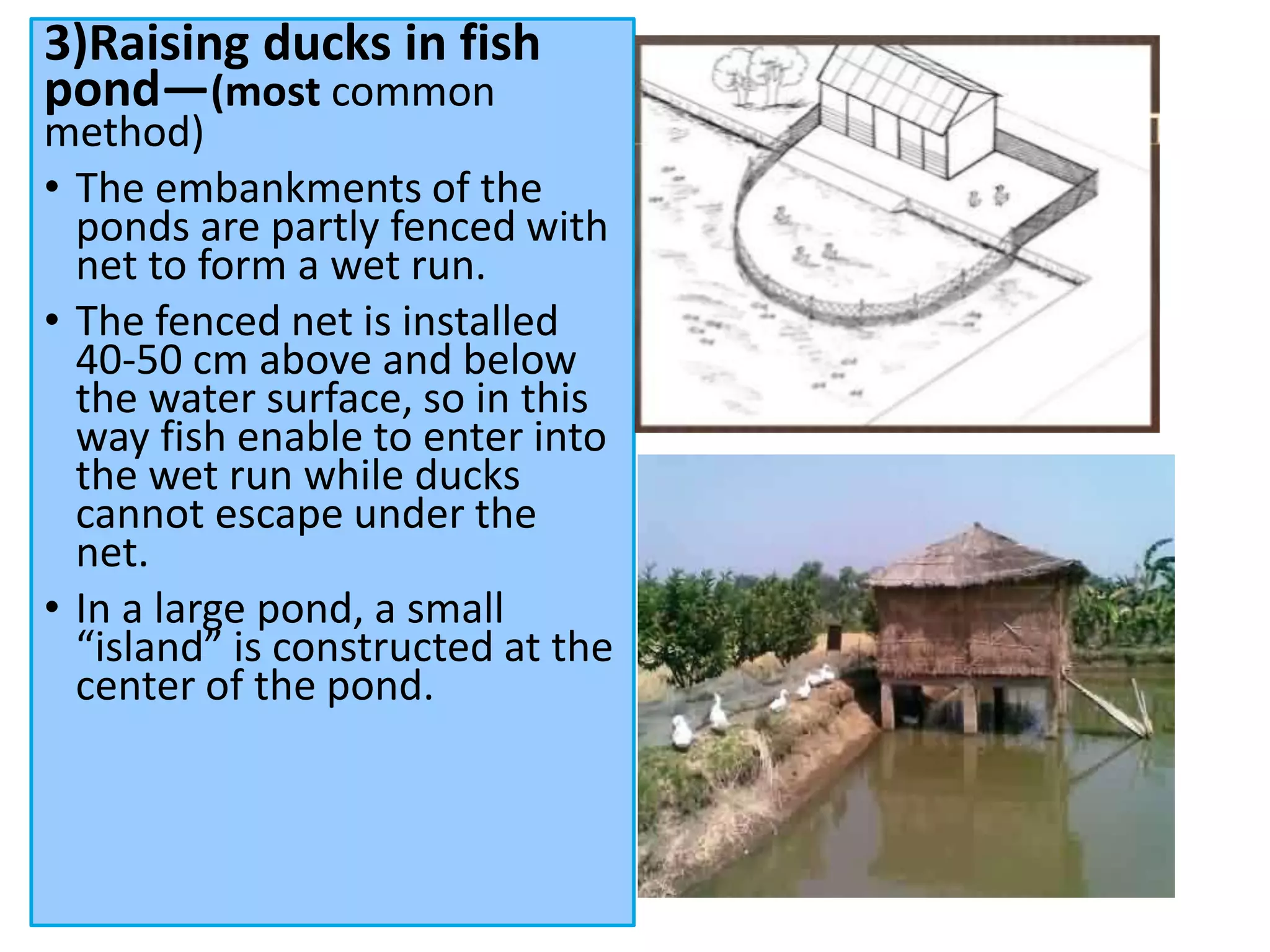 3)Raising ducks in fish pond—(most common method)

• The embankments of the ponds are partly fenced with net to form a wet run.

• The fenced net is installed 40-50 cm above and below the water surface, so in this way fish enable to enter into the wet run while ducks cannot escape under the net.

• In a large pond, a small “island” is constructed at the center of the pond.